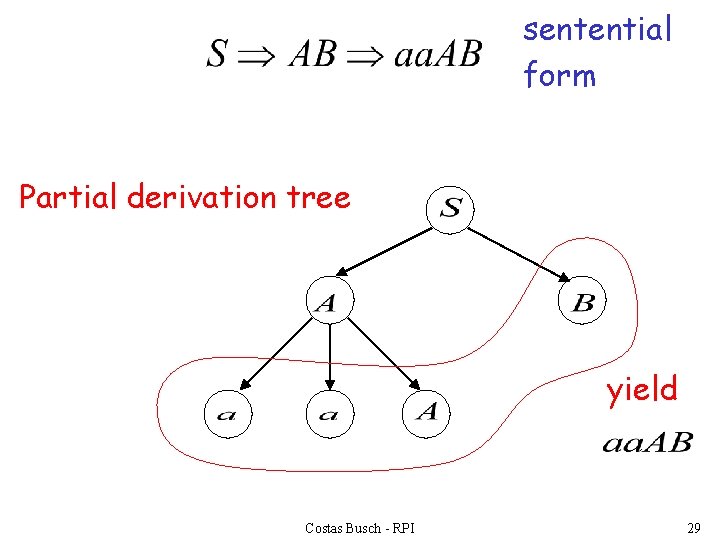 $S \Rightarrow AB \Rightarrow aaAB$

sentential form

Partial derivation tree

$S$

$A$

$B$

$a$

$a$

$A$

yield

$aaAB$

Costas Busch - RPI

29